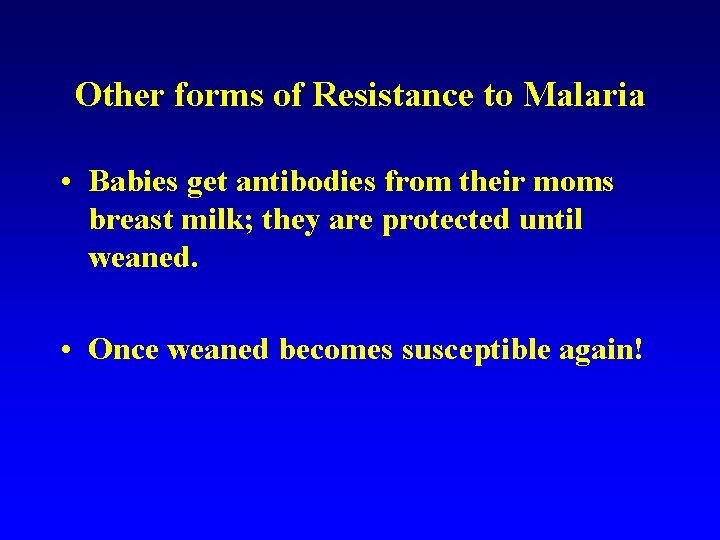 Other forms of Resistance to Malaria

• Babies get antibodies from their moms breast milk; they are protected until weaned.

• Once weaned becomes susceptible again!